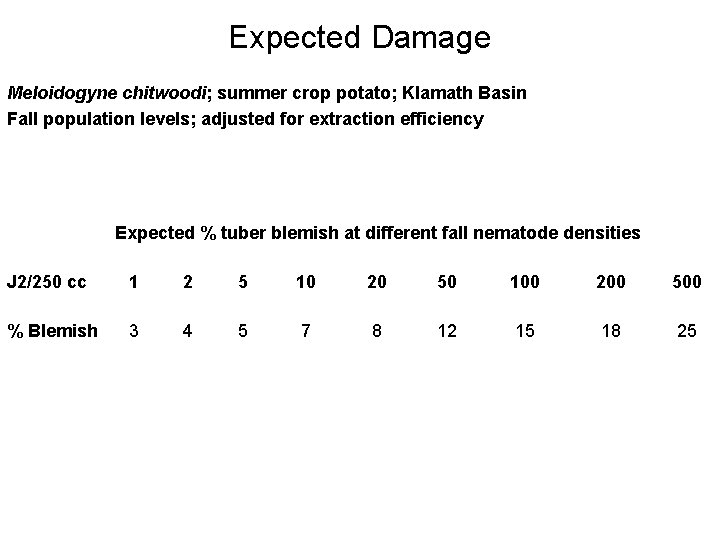 Expected Damage

Meloidogyne chitwoodi; summer crop potato; Klamath Basin
Fall population levels; adjusted for extraction efficiency

Expected % tuber blemish at different fall nematode densities

| J2/250 cc | 1 | 2 | 5 | 10 | 20 | 50 | 100 | 200 | 500 |
|---|---|---|---|---|---|---|---|---|---|
| % Blemish | 3 | 4 | 5 | 7 | 8 | 12 | 15 | 18 | 25 |